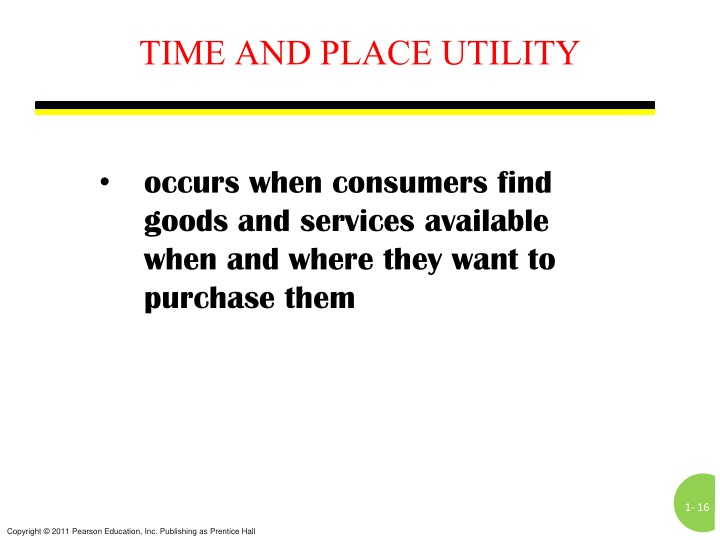 TIME AND PLACE UTILITY

• occurs when consumers find goods and services available when and where they want to purchase them

1- 16

Copyright © 2011 Pearson Education, Inc. Publishing as Prentice Hall